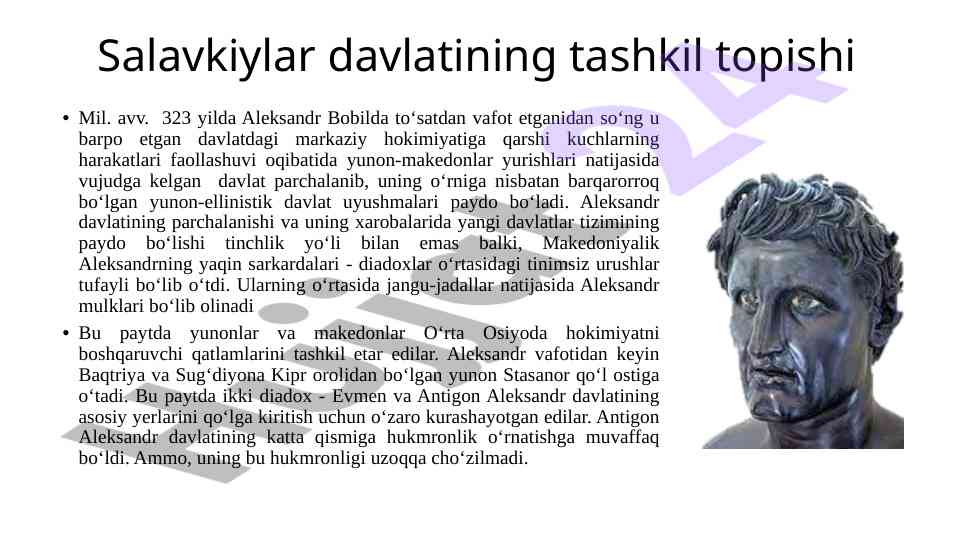 Salavkiylar davlatining tashkil topishi

• Mil. avv. 323 yilda Aleksandr Bobilda to‘satdan vafot etganidan so‘ng u barpo etgan davlatdagi markaziy hokimiyatiga qarshi kuchlarning harakatlari faollashuvi oqibatida yunon-makedonlar yurishlari natijasida vujudga kelgan davlat parchalanib, uning o‘rniga nisbatan barqarorroq bo‘lgan yunon-ellinistik davlat uyushmalari paydo bo‘ladi. Aleksandr davlatining parchalanishi va uning xarobalarida yangi davlatlar tizimining paydo bo‘lishi tinchlik yo‘li bilan emas balki, Makedoniyalik Aleksandrning yaqin sarkardalari - diadoxlar o‘rtasidagi tinimsiz urushlar tufayli bo‘lib o‘tdi. Ularning o‘rtasida jangu-jadallar natijasida Aleksandr mulklari bo‘lib olinadi

• Bu paytda yunonlar va makedonlar O‘rta Osiyoda hokimiyatni boshqaruvchi qatlamlarini tashkil etar edilar. Aleksandr vafotidan keyin Baqtriya va Sug‘diyona Kipr orolidan bo‘lgan yunon Stasanor qo‘l ostiga o‘tadi. Bu paytda ikki diadox - Evmen va Antigon Aleksandr davlatining asosiy yerlarini qo‘lga kiritish uchun o‘zaro kurashayotgan edilar. Antigon Aleksandr davlatining katta qismiga hukmronlik o‘rnatishga muvaffaq bo‘ldi. Ammo, uning bu hukmronligi uzoqqa cho‘zilmadi.